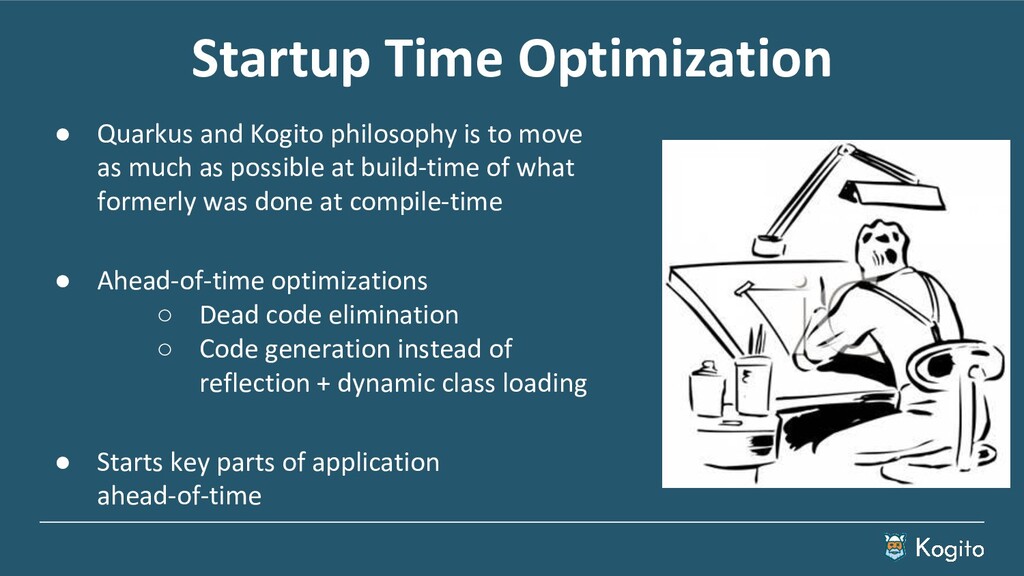 Startup Time Optimization

● Quarkus and Kogito philosophy is to move as much as possible at build-time of what formerly was done at compile-time

● Ahead-of-time optimizations
○ Dead code elimination
○ Code generation instead of reflection + dynamic class loading

● Starts key parts of application ahead-of-time

Kogito